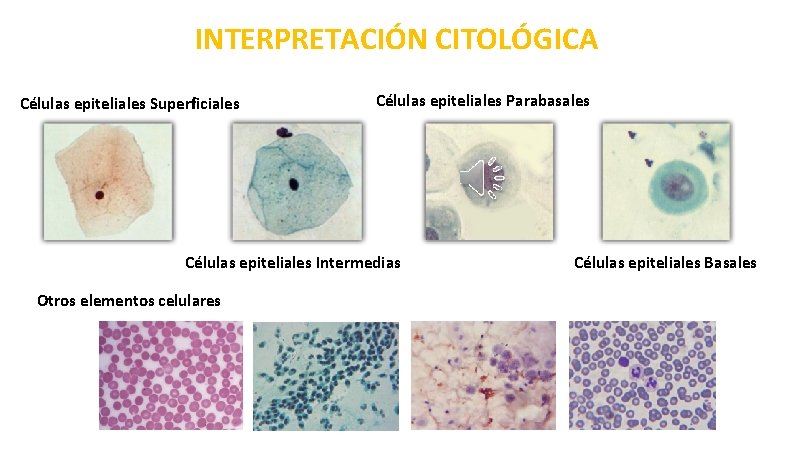 INTERPRETACIÓN CITOLÓGICA

Células epiteliales Superficiales

Células epiteliales Parabasales

Células epiteliales Intermedias

Células epiteliales Basales

Otros elementos celulares